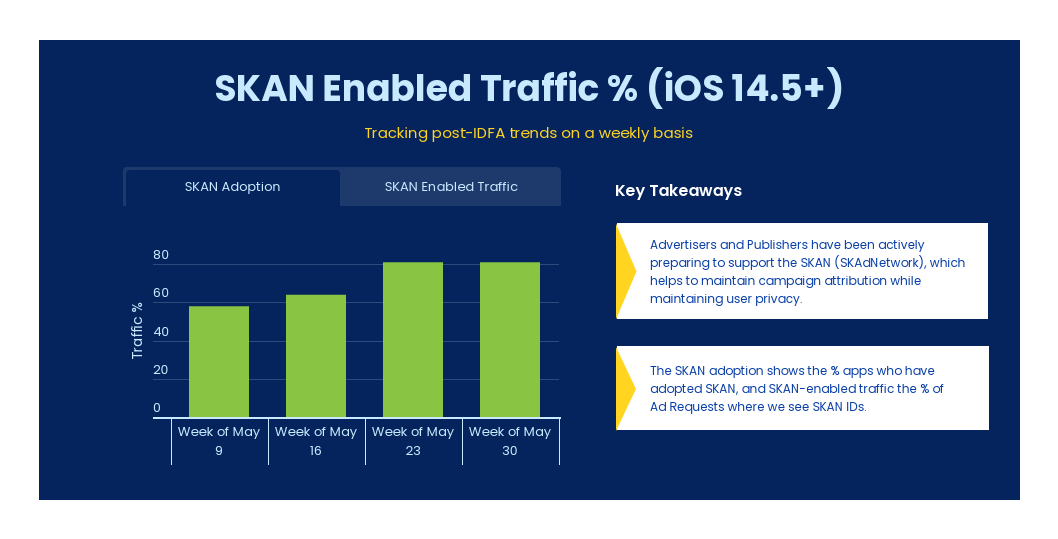 SKAN Enabled Traffic % (iOS 14.5+)

Tracking post-IDFA trends on a weekly basis

SKAN Adoption

SKAN Enabled Traffic

Traffic %

80
60
40
20
0

Week of May 9
Week of May 16
Week of May 23
Week of May 30

Key Takeaways

Advertisers and Publishers have been actively preparing to support the SKAN (SKAdNetwork), which helps to maintain campaign attribution while maintaining user privacy.

The SKAN adoption shows the % apps who have adopted SKAN, and SKAN-enabled traffic the % of Ad Requests where we see SKAN IDs.